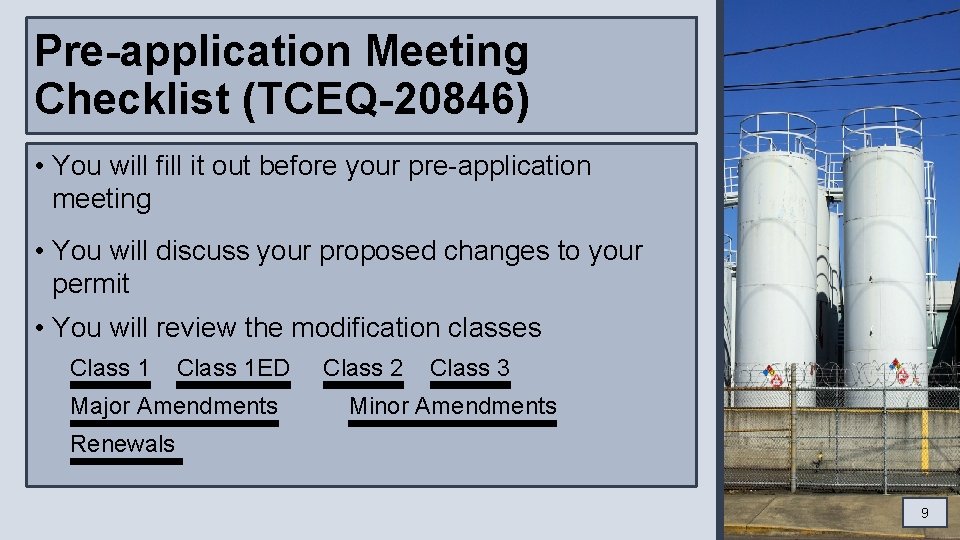 Pre-application Meeting Checklist (TCEQ-20846)

• You will fill it out before your pre-application meeting

• You will discuss your proposed changes to your permit

• You will review the modification classes

Class 1 Class 1ED Class 2 Class 3

Major Amendments Minor Amendments

Renewals

9